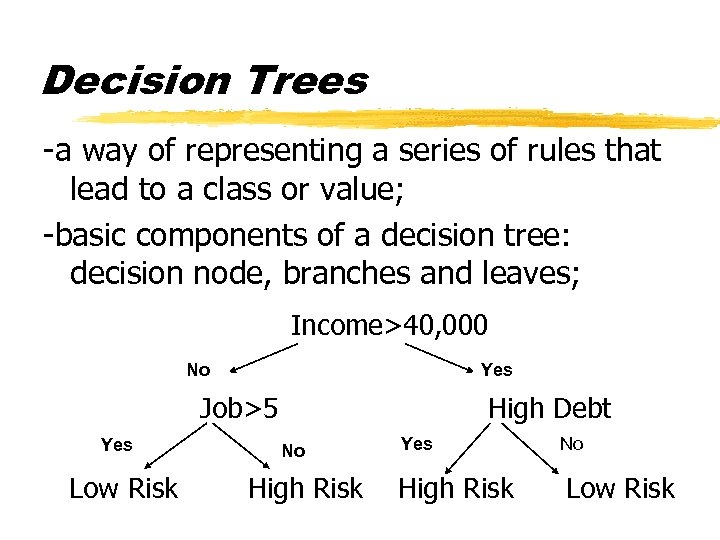 Decision Trees

-a way of representing a series of rules that lead to a class or value;

-basic components of a decision tree: decision node, branches and leaves;

Income>40,000

No

Yes

Job>5

High Debt

Yes

No

Yes

No

Low Risk

High Risk

High Risk

Low Risk